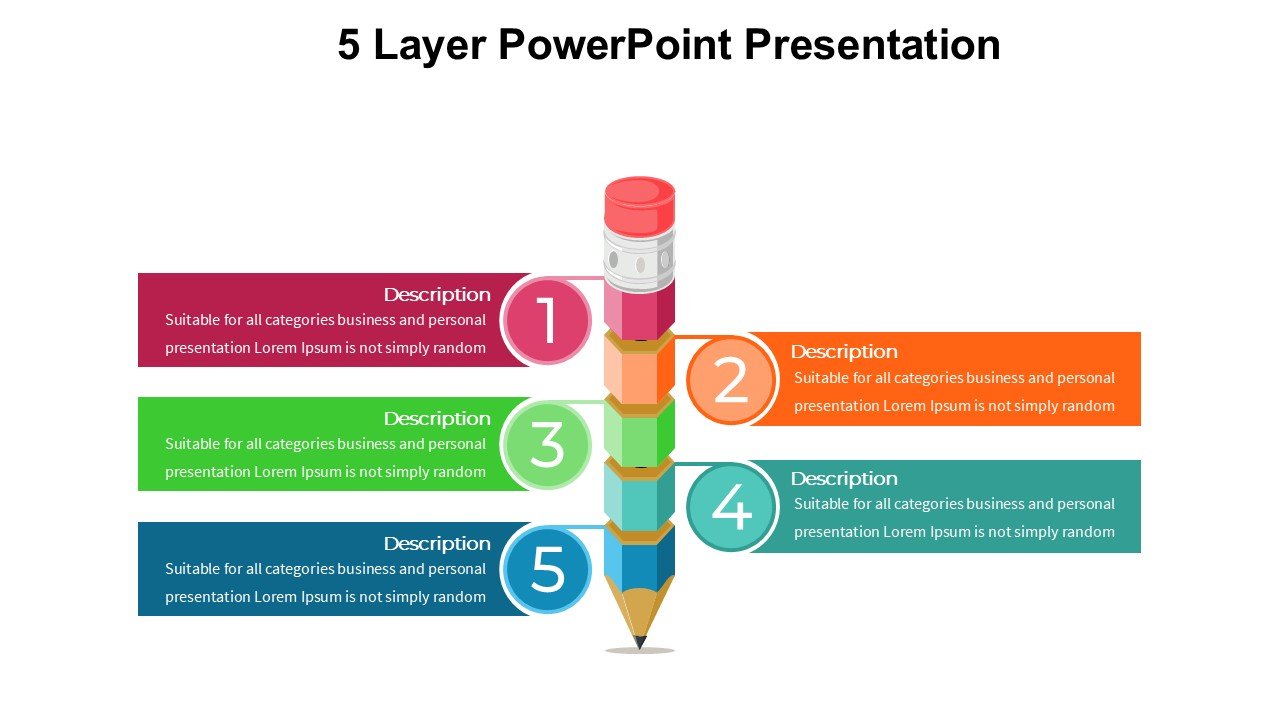 5 Layer PowerPoint Presentation

Description
Suitable for all categories business and personal presentation Lorem Ipsum is not simply random

1

2

Description
Suitable for all categories business and personal presentation Lorem Ipsum is not simply random

Description
Suitable for all categories business and personal presentation Lorem Ipsum is not simply random

3

4

Description
Suitable for all categories business and personal presentation Lorem Ipsum is not simply random

Description
Suitable for all categories business and personal presentation Lorem Ipsum is not simply random

5